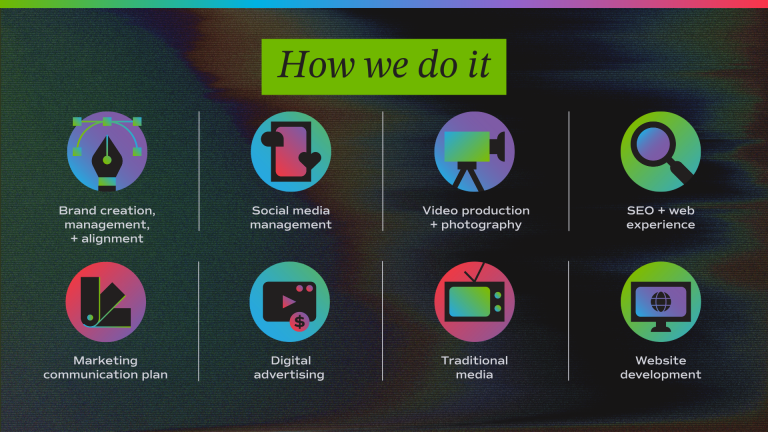 How we do it

Brand creation, management, + alignment

Social media management

Video production + photography

SEO + web experience

Marketing communication plan

Digital advertising

Traditional media

Website development